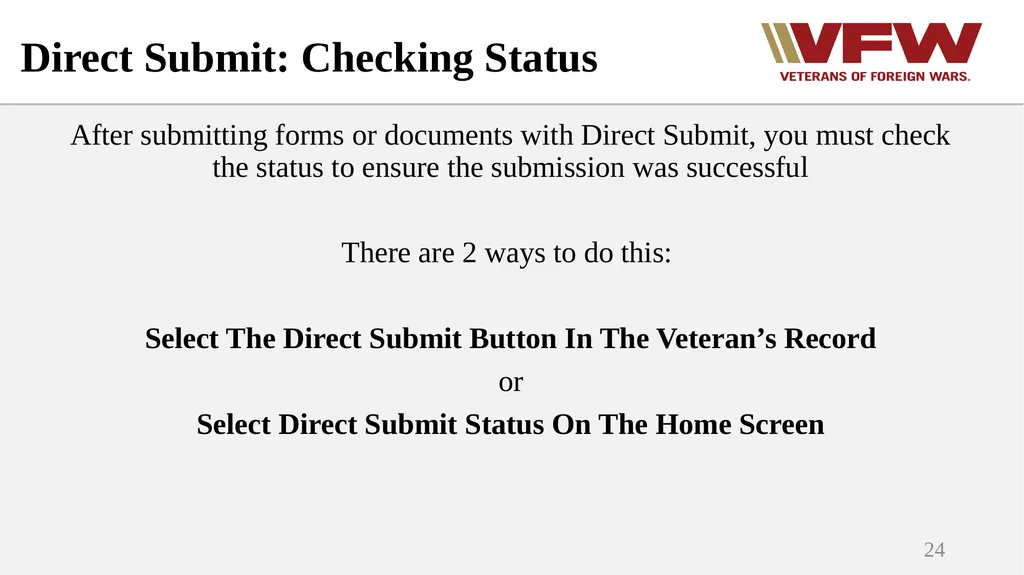 Direct Submit: Checking Status

VFW
VETERANS OF FOREIGN WARS.

After submitting forms or documents with Direct Submit, you must check the status to ensure the submission was successful

There are 2 ways to do this:

Select The Direct Submit Button In The Veteran’s Record
or
Select Direct Submit Status On The Home Screen

24